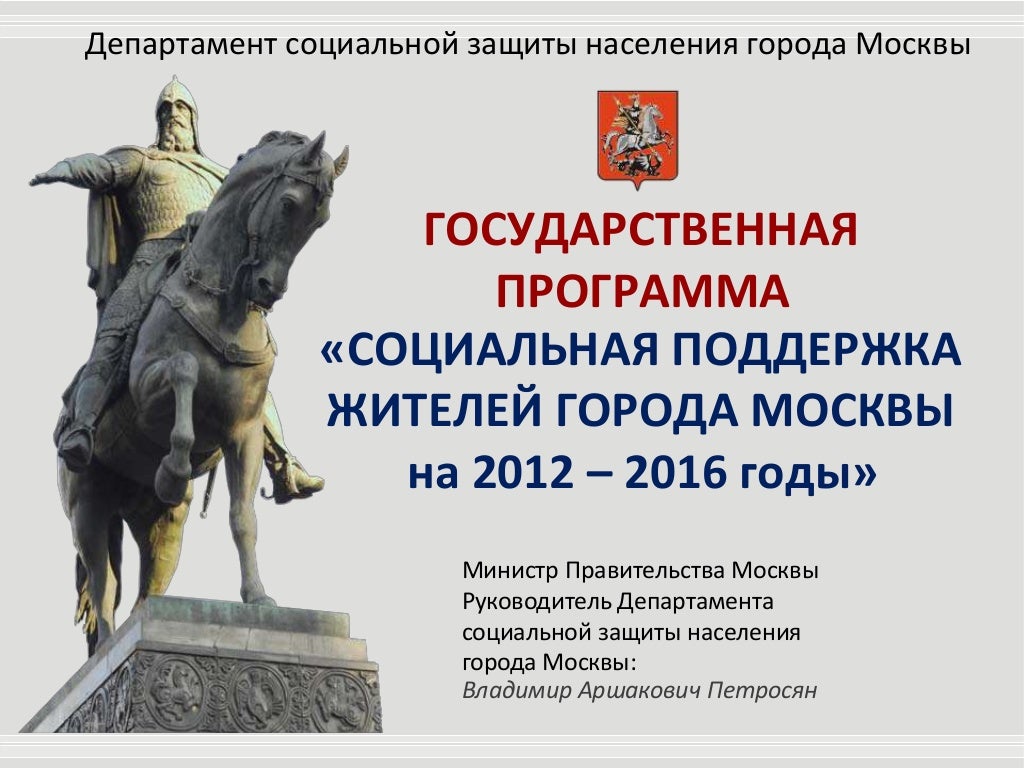 Департамент социальной защиты населения города Москвы

ГОСУДАРСТВЕННАЯ ПРОГРАММА «СОЦИАЛЬНАЯ ПОДДЕРЖКА ЖИТЕЛЕЙ ГОРОДА МОСКВЫ на 2012 – 2016 годы»

Министр Правительства Москвы
Руководитель Департамента социальной защиты населения города Москвы:
Владимир Аршакович Петросян